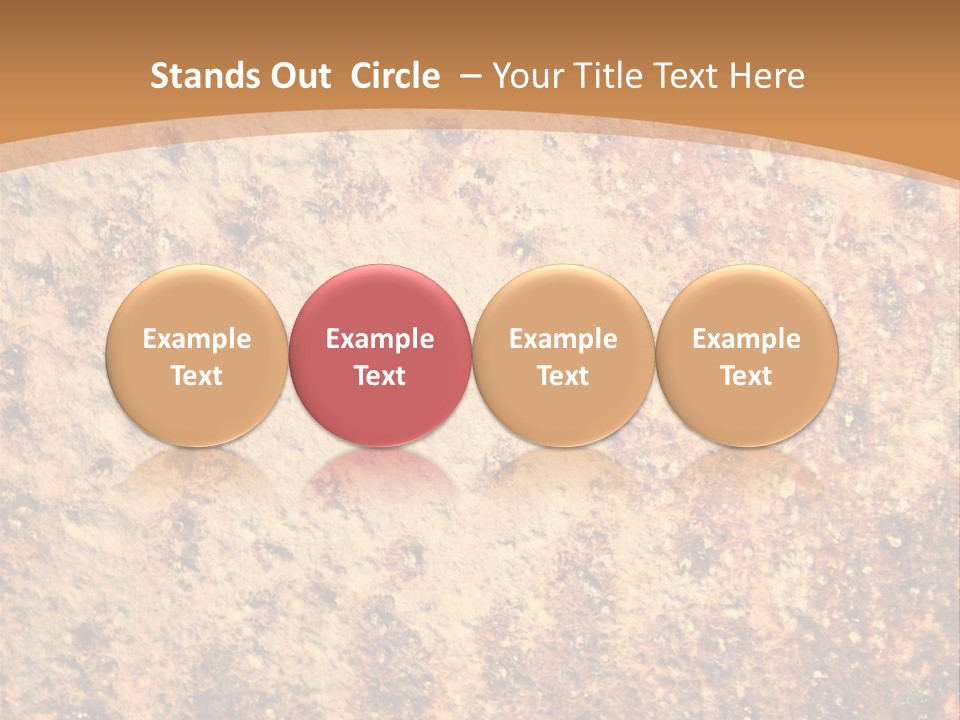 Stands Out Circle – Your Title Text Here

Example Text

Example Text

Example Text

Example Text